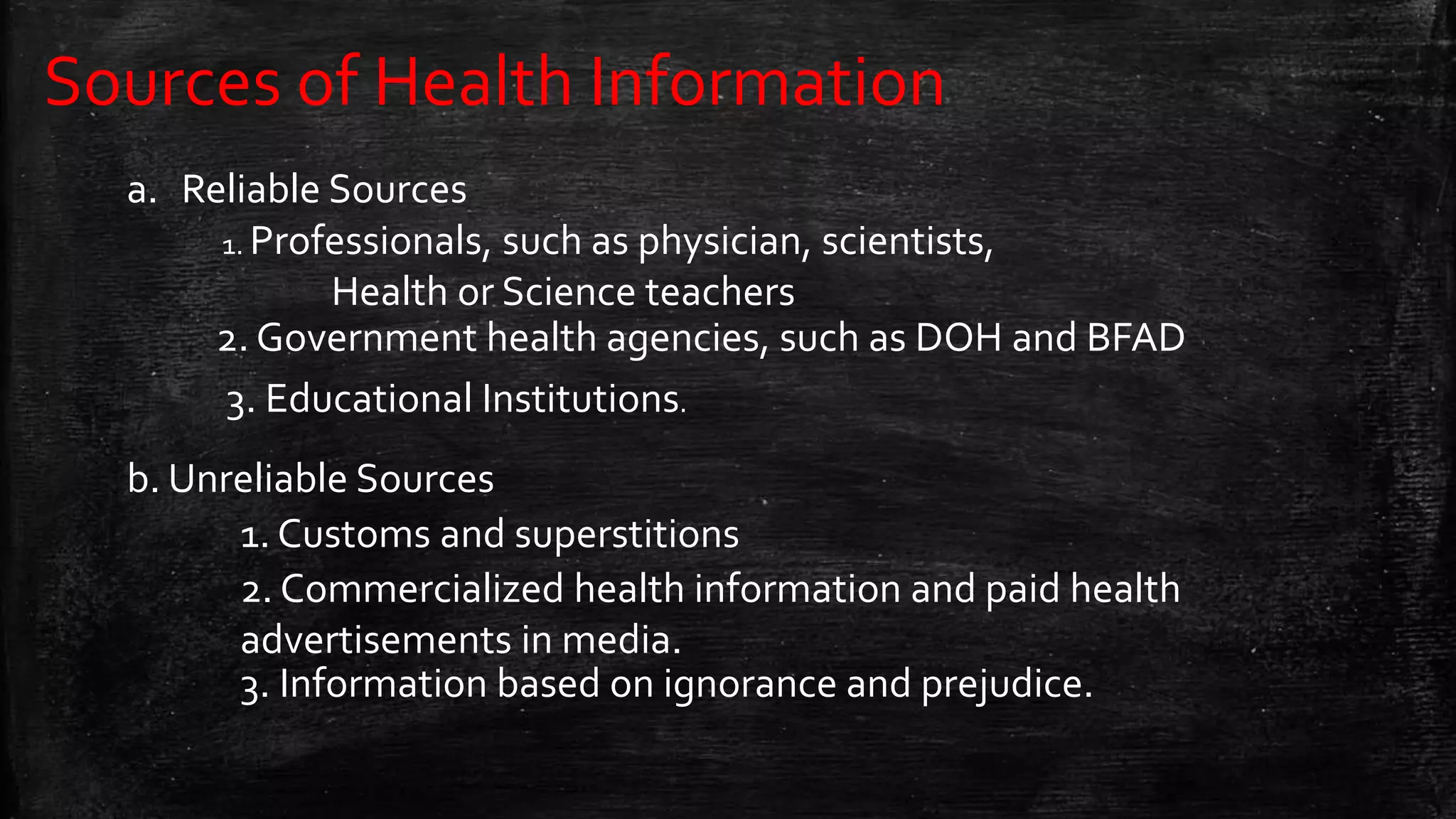 Sources of Health Information

a. Reliable Sources

1. Professionals, such as physician, scientists, Health or Science teachers

2. Government health agencies, such as DOH and BFAD

3. Educational Institutions.

b. Unreliable Sources

1. Customs and superstitions

2. Commercialized health information and paid health advertisements in media.

3. Information based on ignorance and prejudice.